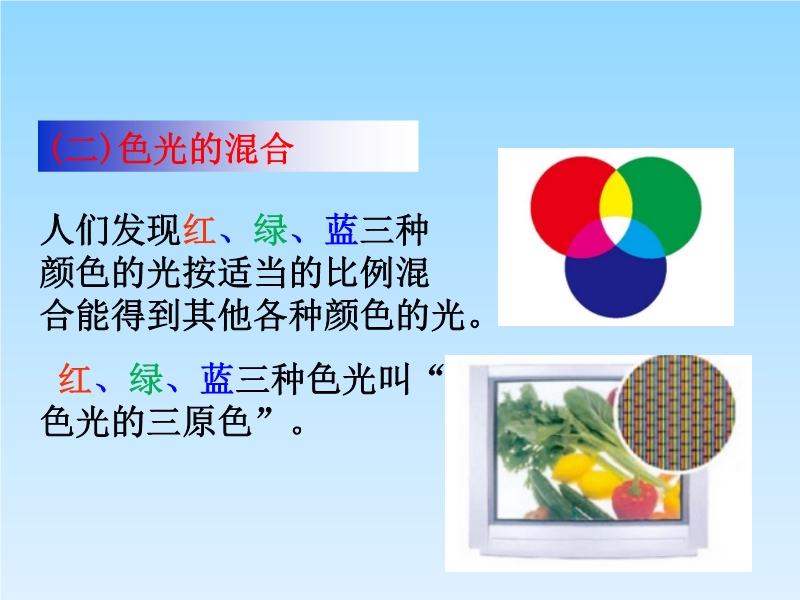 (二)色光的混合

人们发现红、绿、蓝三种颜色的光按适当的比例混合能得到其他各种颜色的光。

红、绿、蓝三种色光叫“色光的三原色”。